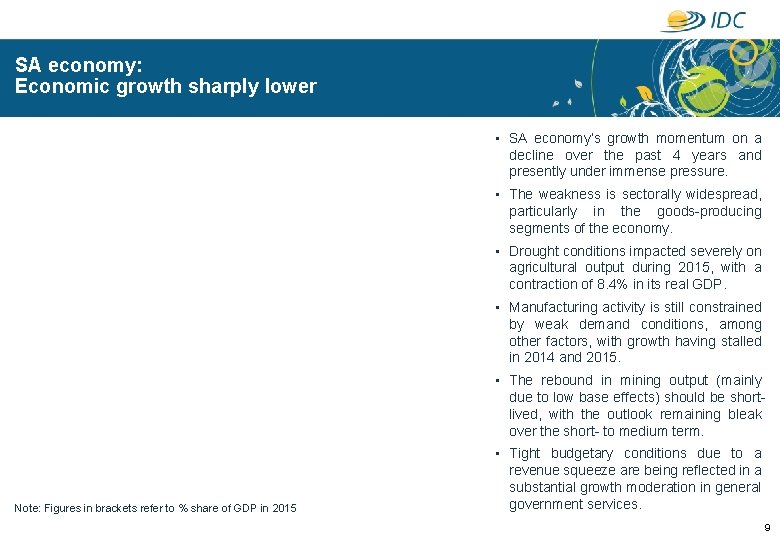 IDC

SA economy:
Economic growth sharply lower

▪ SA economy's growth momentum on a decline over the past 4 years and presently under immense pressure.

▪ The weakness is sectorally widespread, particularly in the goods-producing segments of the economy.

▪ Drought conditions impacted severely on agricultural output during 2015, with a contraction of 8.4% in its real GDP.

▪ Manufacturing activity is still constrained by weak demand conditions, among other factors, with growth having stalled in 2014 and 2015.

▪ The rebound in mining output (mainly due to low base effects) should be short-lived, with the outlook remaining bleak over the short- to medium term.

▪ Tight budgetary conditions due to a revenue squeeze are being reflected in a substantial growth moderation in general government services.

Note: Figures in brackets refer to % share of GDP in 2015

9